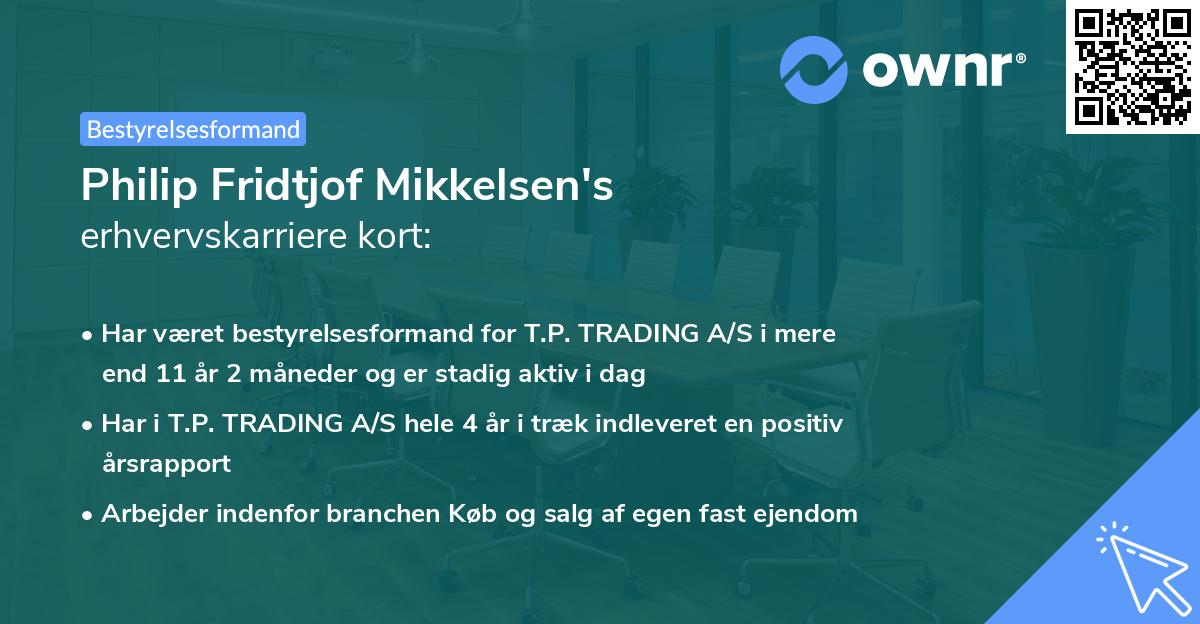 ownr®

Bestyrelsesformand

Philip Fridtjof Mikkelsen's
erhvervskarriere kort:

• Har været bestyrelsesformand for T.P. TRADING A/S i mere end 11 år 2 måneder og er stadig aktiv i dag

• Har i T.P. TRADING A/S hele 4 år i træk indleveret en positiv årsrapport

• Arbejder indenfor branchen Køb og salg af egen fast ejendom